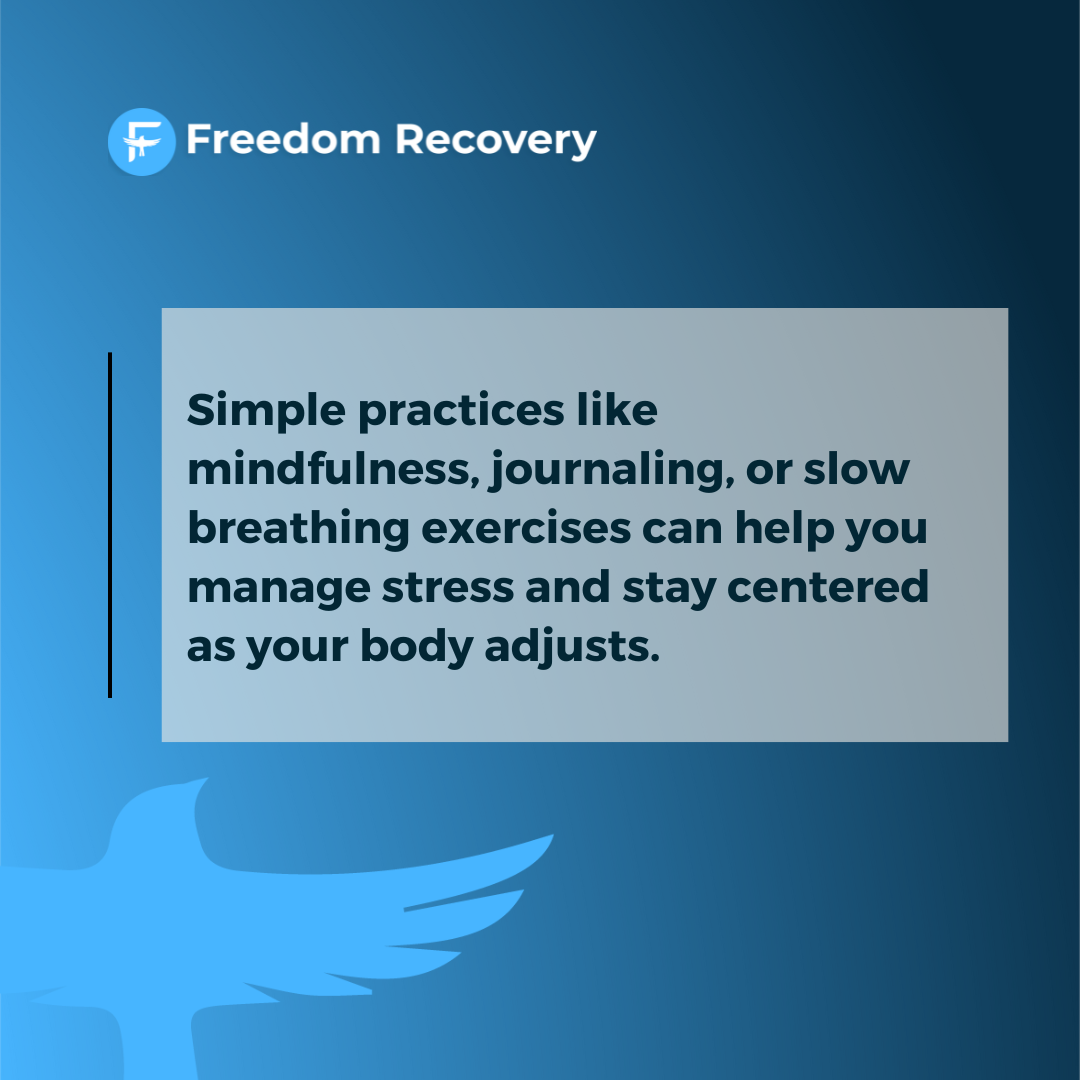 Freedom Recovery

Simple practices like mindfulness, journaling, or slow breathing exercises can help you manage stress and stay centered as your body adjusts.